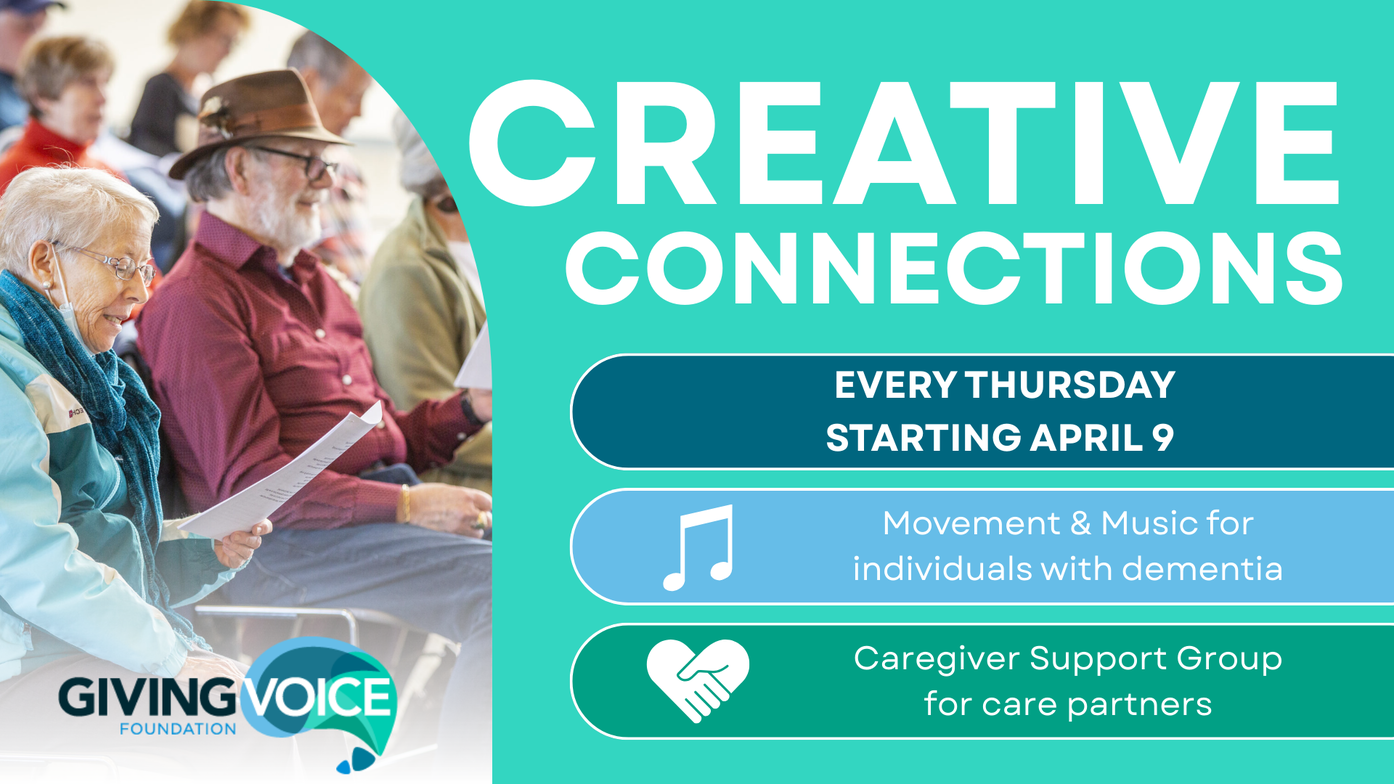 CREATIVE CONNECTIONS

EVERY THURSDAY STARTING APRIL 9

Movement & Music for individuals with dementia

Caregiver Support Group for care partners

GIVING VOICE FOUNDATION